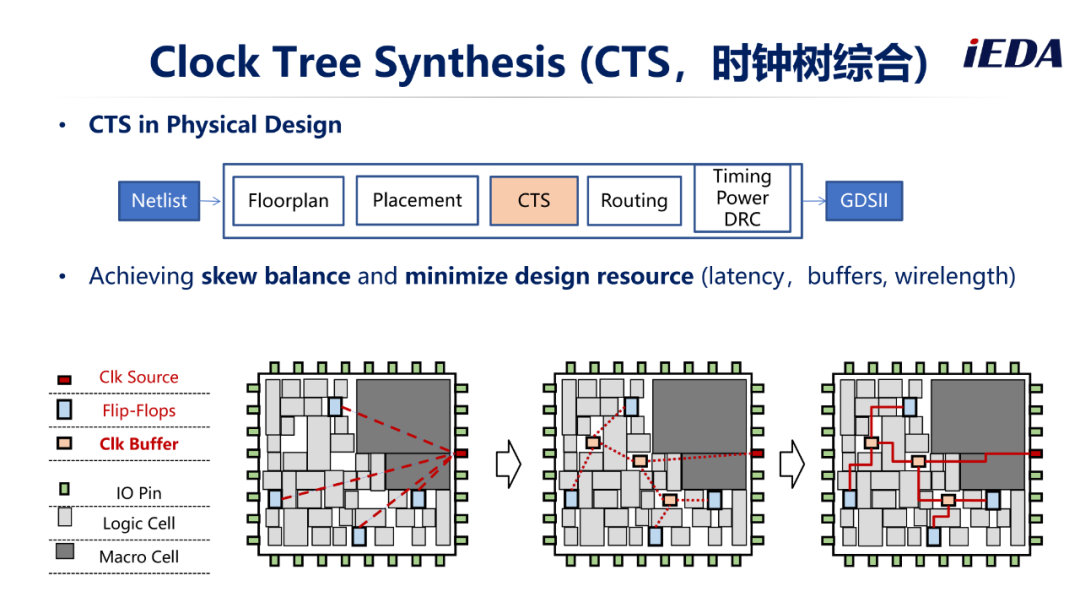 Clock Tree Synthesis (CTS，时钟树综合)

iEDA

• CTS in Physical Design

Netlist

Floorplan

Placement

CTS

Routing

Timing
Power
DRC

GDSII

• Achieving skew balance and minimize design resource (latency，buffers, wirelength)

Clk Source

Flip-Flops

Clk Buffer

IO Pin

Logic Cell

Macro Cell